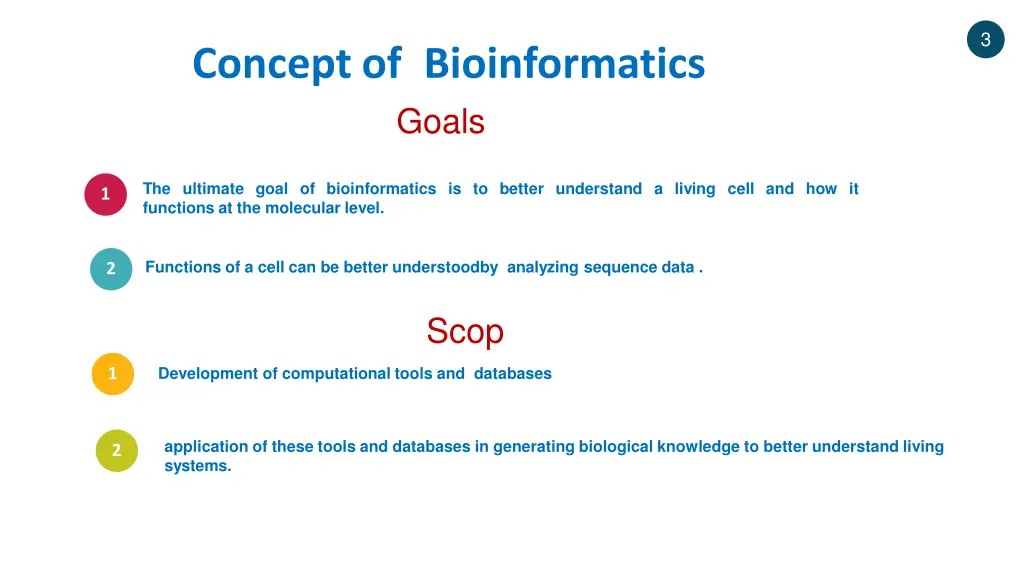 3

Concept of Bioinformatics

Goals

1 The ultimate goal of bioinformatics is to better understand a living cell and how it functions at the molecular level.

2 Functions of a cell can be better understoodby analyzing sequence data .

Scop

1 Development of computational tools and databases

2 application of these tools and databases in generating biological knowledge to better understand living systems.